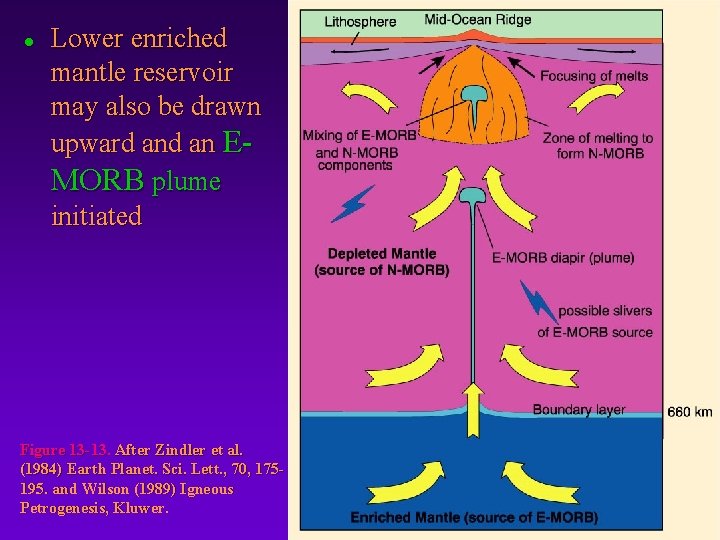 • Lower enriched mantle reservoir may also be drawn upward and an E-MORB plume initiated

Figure 13-13. After Zindler et al. (1984) Earth Planet. Sci. Lett., 70, 175-195. and Wilson (1989) Igneous Petrogenesis, Kluwer.

Lithosphere
Mid-Ocean Ridge
Focusing of melts
Mixing of E-MORB and N-MORB components
Zone of melting to form N-MORB
Depleted Mantle (source of N-MORB)
E-MORB diapir (plume)
possible slivers of E-MORB source
Boundary layer
660 km
Enriched Mantle (source of E-MORB)